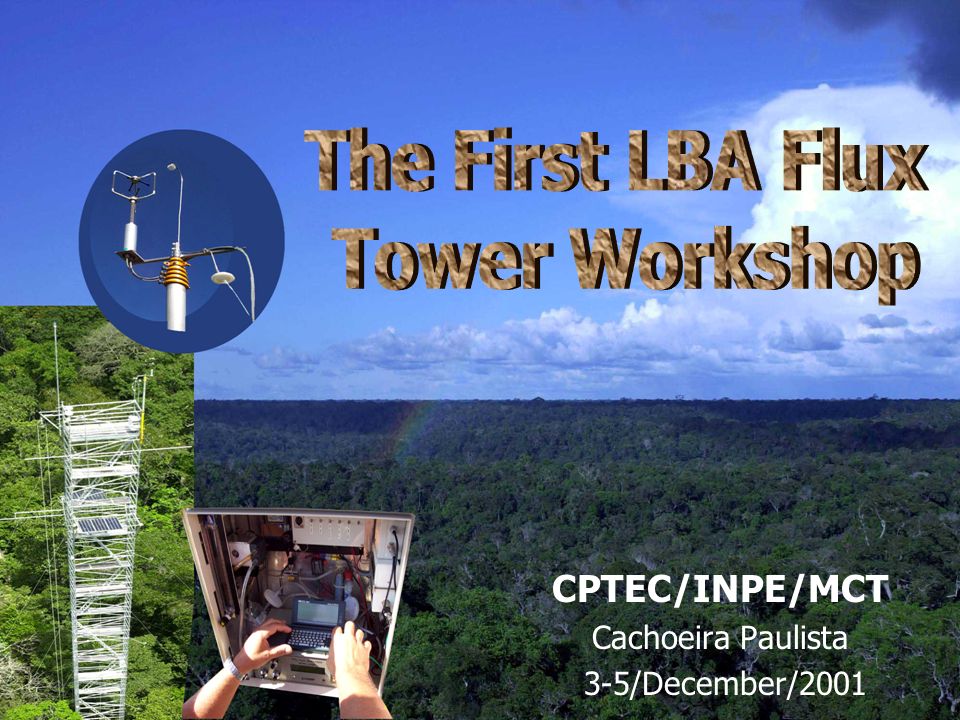 The First LBA Flux Tower Workshop

CPTEC/INPE/MCT
Cachoeira Paulista
3-5/December/2001